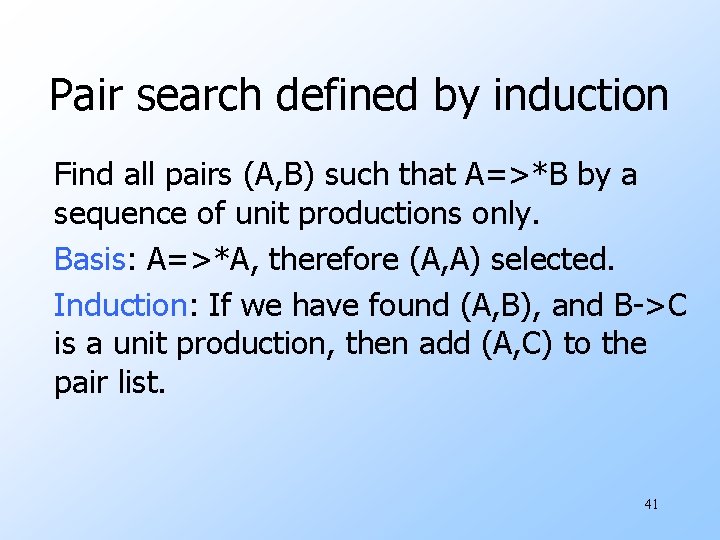 Pair search defined by induction

Find all pairs (A,B) such that A=>*B by a sequence of unit productions only.

Basis: A=>*A, therefore (A,A) selected.

Induction: If we have found (A,B), and B->C is a unit production, then add (A,C) to the pair list.

41